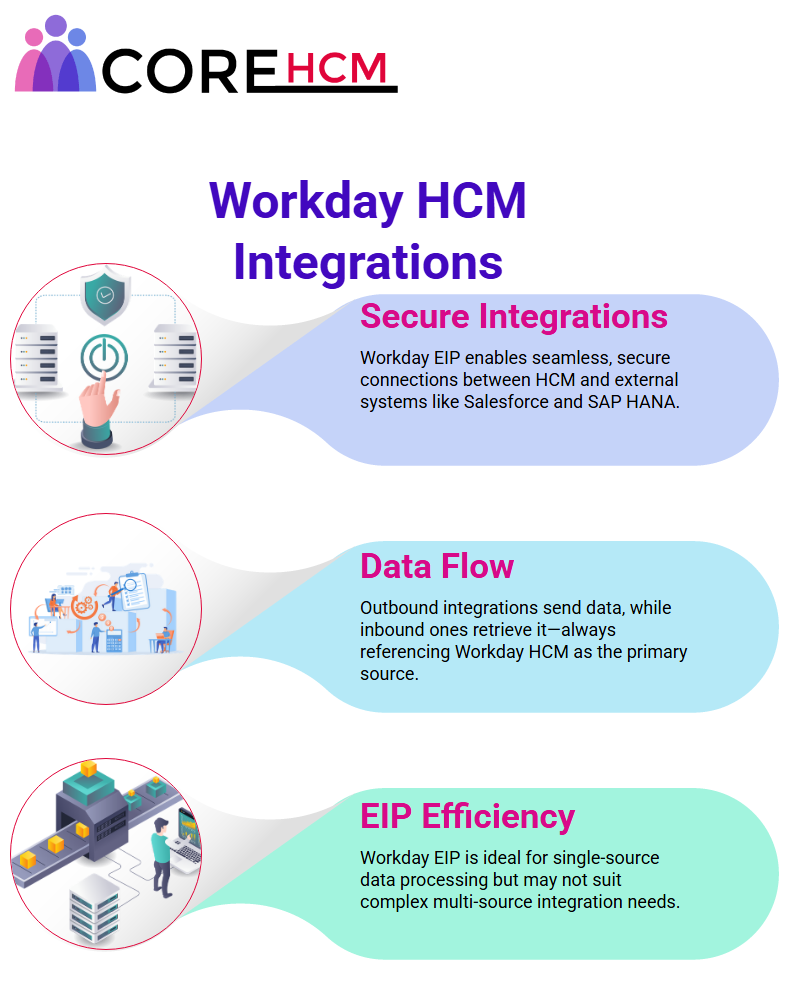 CORE HCM

Workday HCM Integrations

Secure Integrations

Workday EIP enables seamless, secure connections between HCM and external systems like Salesforce and SAP HANA.

Data Flow

Outbound integrations send data, while inbound ones retrieve it—always referencing Workday HCM as the primary source.

EIP Efficiency

Workday EIP is ideal for single-source data processing but may not suit complex multi-source integration needs.